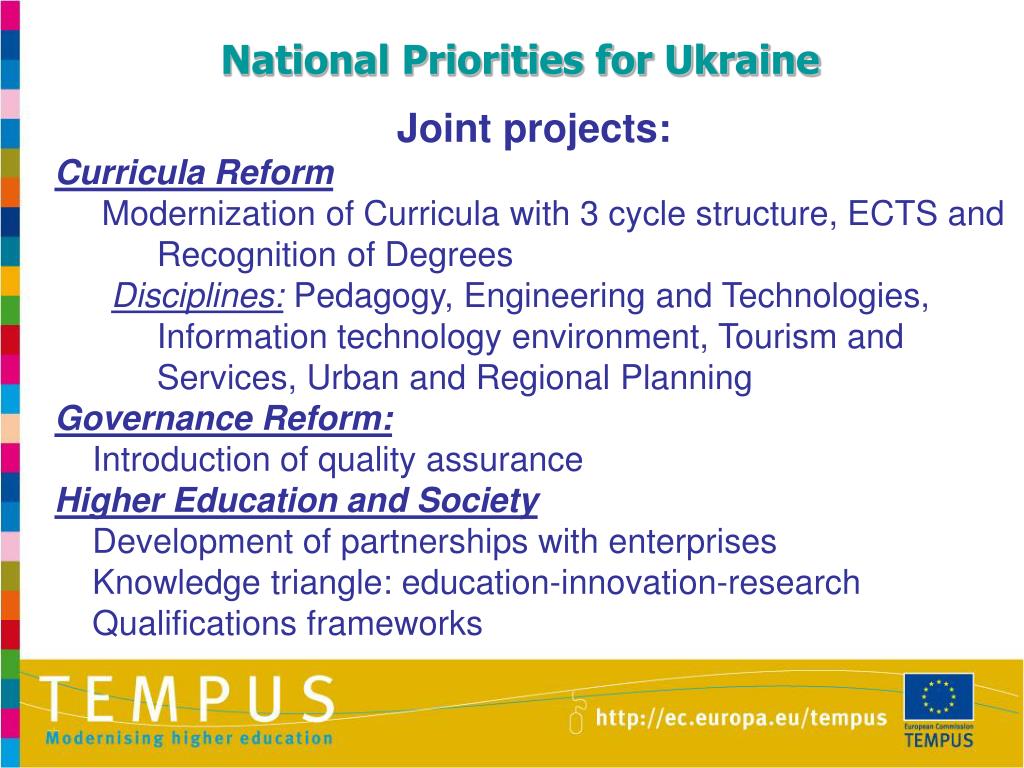 National Priorities for Ukraine

Joint projects:

Curricula Reform

Modernization of Curricula with 3 cycle structure, ECTS and Recognition of Degrees

Disciplines: Pedagogy, Engineering and Technologies, Information technology environment, Tourism and Services, Urban and Regional Planning

Governance Reform:

Introduction of quality assurance

Higher Education and Society

Development of partnerships with enterprises

Knowledge triangle: education-innovation-research

Qualifications frameworks

TEMPUS
Modernising higher education

http://ec.europa.eu/tempus

European Commission
TEMPUS